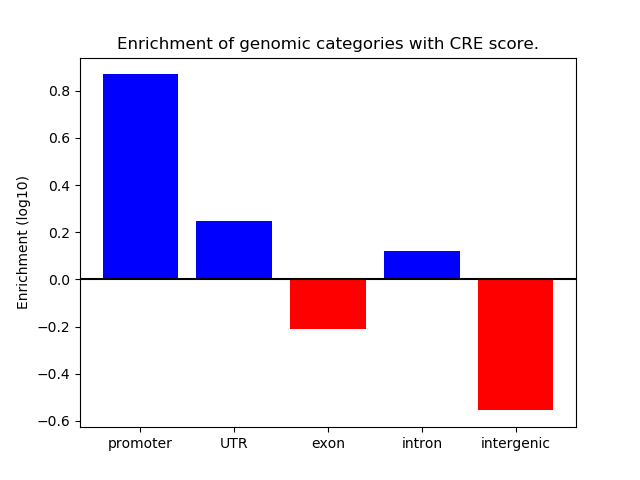 Enrichment of genomic categories with CRE score.

Enrichment (log10)

0.8
0.6
0.4
0.2
0.0
−0.2
−0.4
−0.6

promoter
UTR
exon
intron
intergenic